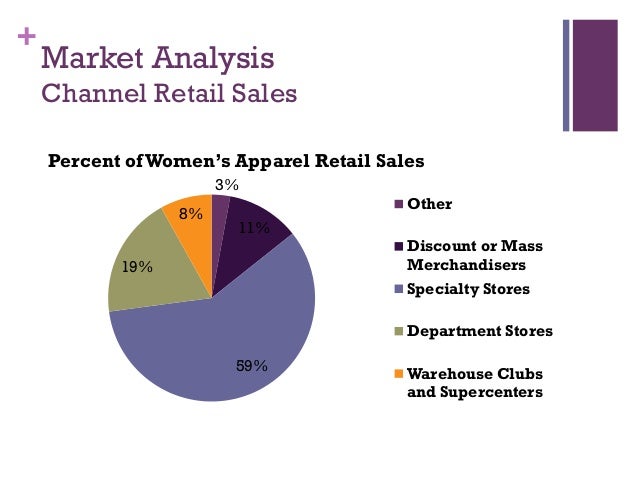 +
Market Analysis
Channel Retail Sales

Percent of Women's Apparel Retail Sales

3%
11%
59%
19%
8%

Other
Discount or Mass Merchandisers
Specialty Stores
Department Stores
Warehouse Clubs and Supercenters